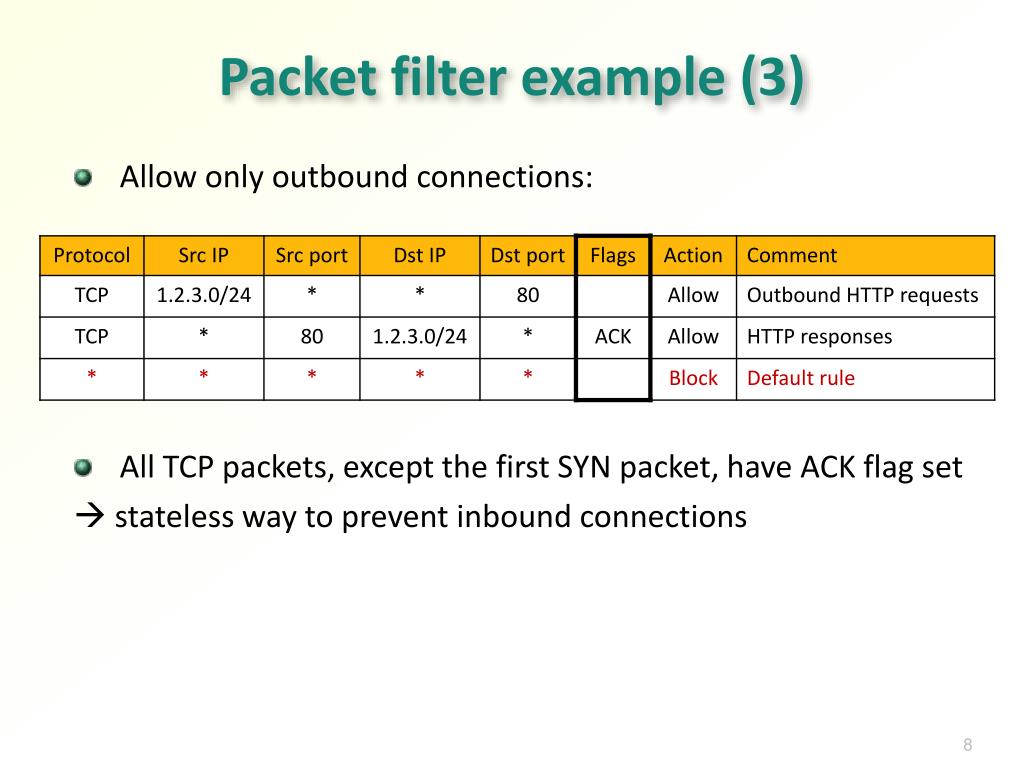 Packet filter example (3)

Allow only outbound connections:

| Protocol | Src IP | Src port | Dst IP | Dst port | Flags | Action | Comment |
|---|---|---|---|---|---|---|---|
| TCP | 1.2.3.0/24 | * | * | 80 | | Allow | Outbound HTTP requests |
| TCP | * | 80 | 1.2.3.0/24 | * | ACK | Allow | HTTP responses |
| * | * | * | * | * | | Block | Default rule |

All TCP packets, except the first SYN packet, have ACK flag set
→ stateless way to prevent inbound connections

8